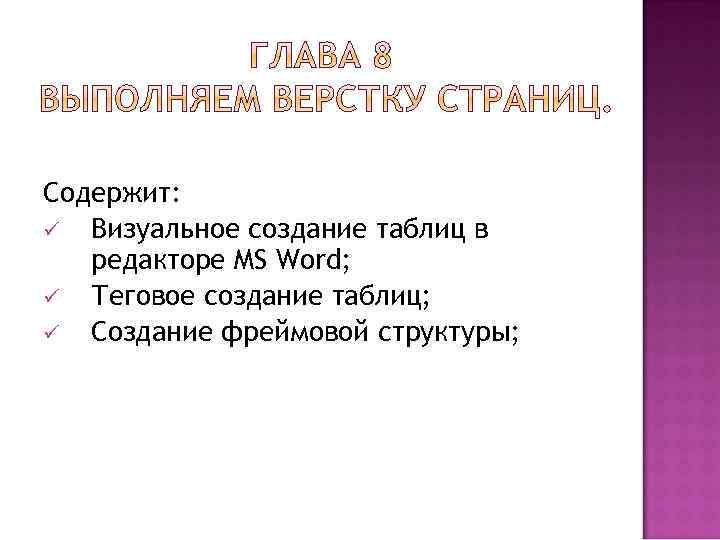 ГЛАВА 8
ВЫПОЛНЯЕМ ВЕРСТКУ СТРАНИЦ.

Содержит:
✓ Визуальное создание таблиц в редакторе MS Word;
✓ Теговое создание таблиц;
✓ Создание фреймовой структуры;